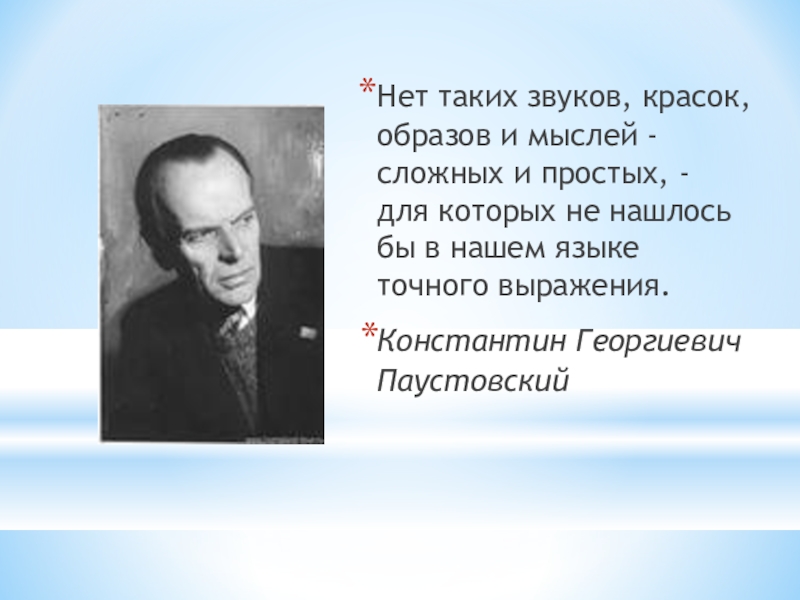 *Нет таких звуков, красок, образов и мыслей - сложных и простых, - для которых не нашлось бы в нашем языке точного выражения.

*Константин Георгиевич Паустовский